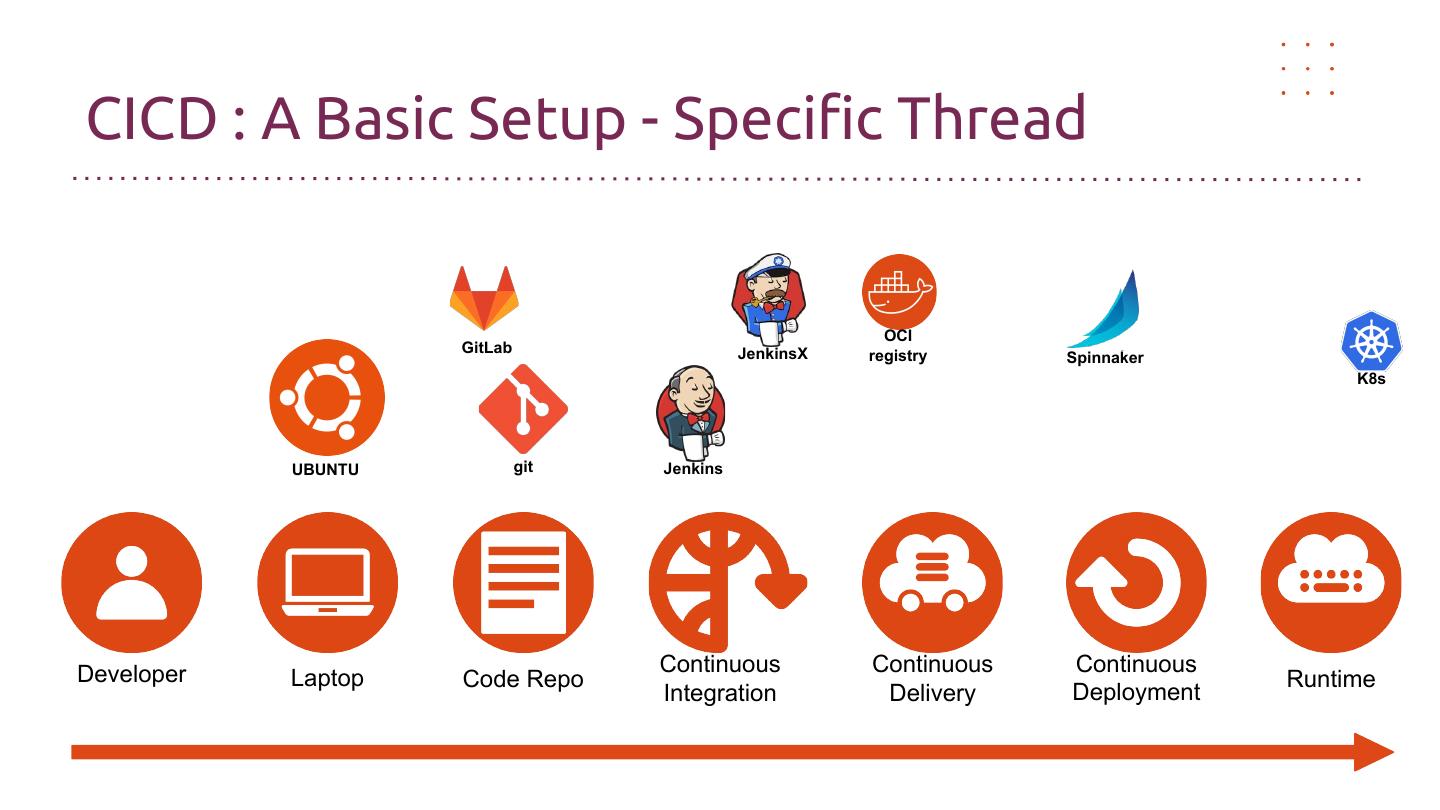 CICD : A Basic Setup - Specific Thread

GitLab

JenkinsX

OCI registry

Spinnaker

K8s

UBUNTU

git

Jenkins

Developer

Laptop

Code Repo

Continuous Integration

Continuous Delivery

Continuous Deployment

Runtime